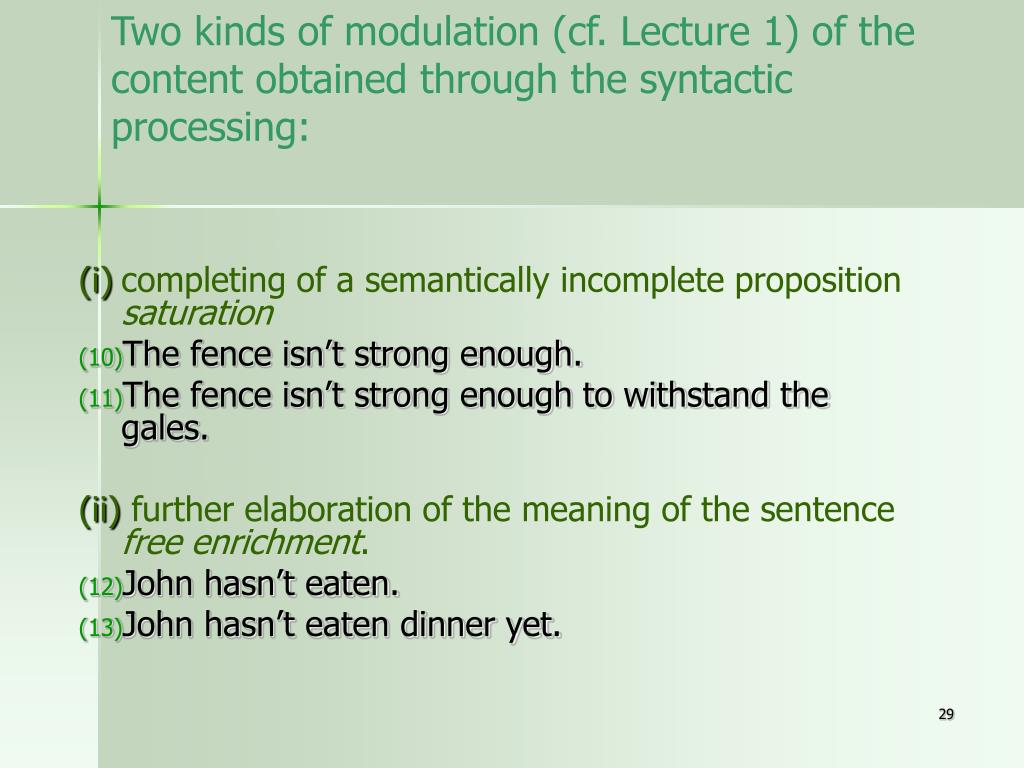 Two kinds of modulation (cf. Lecture 1) of the content obtained through the syntactic processing:

(i) completing of a semantically incomplete proposition saturation

(10) The fence isn’t strong enough.

(11) The fence isn’t strong enough to withstand the gales.

(ii) further elaboration of the meaning of the sentence free enrichment.

(12) John hasn’t eaten.

(13) John hasn’t eaten dinner yet.

29